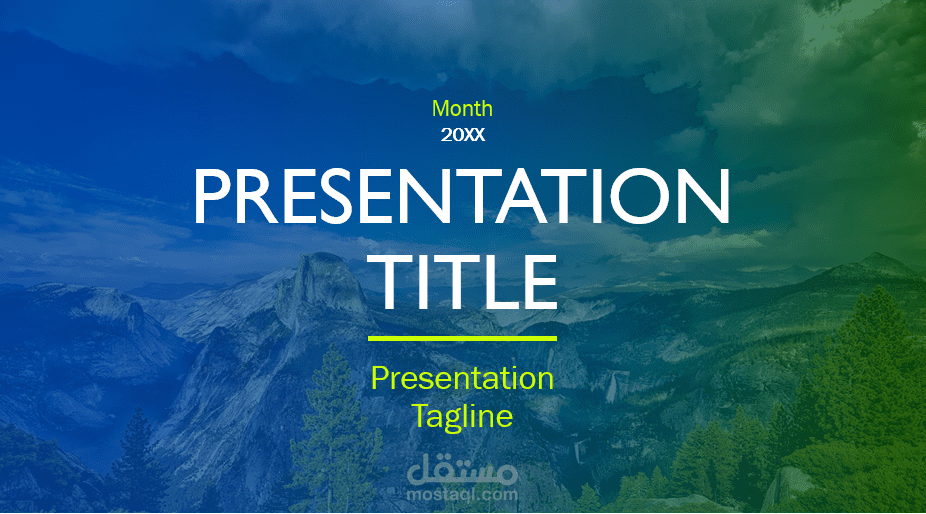 Month
20XX

PRESENTATION TITLE

Presentation Tagline

مستقل
mostaql.com